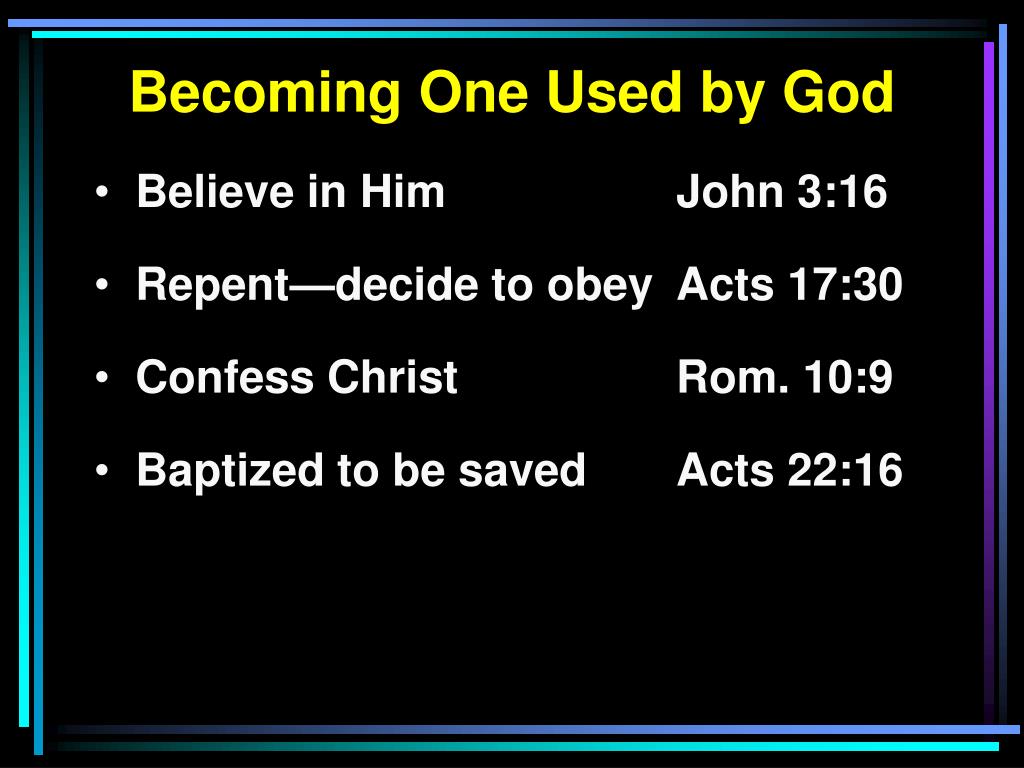 Becoming One Used by God

• Believe in Him John 3:16
• Repent—decide to obey Acts 17:30
• Confess Christ Rom. 10:9
• Baptized to be saved Acts 22:16